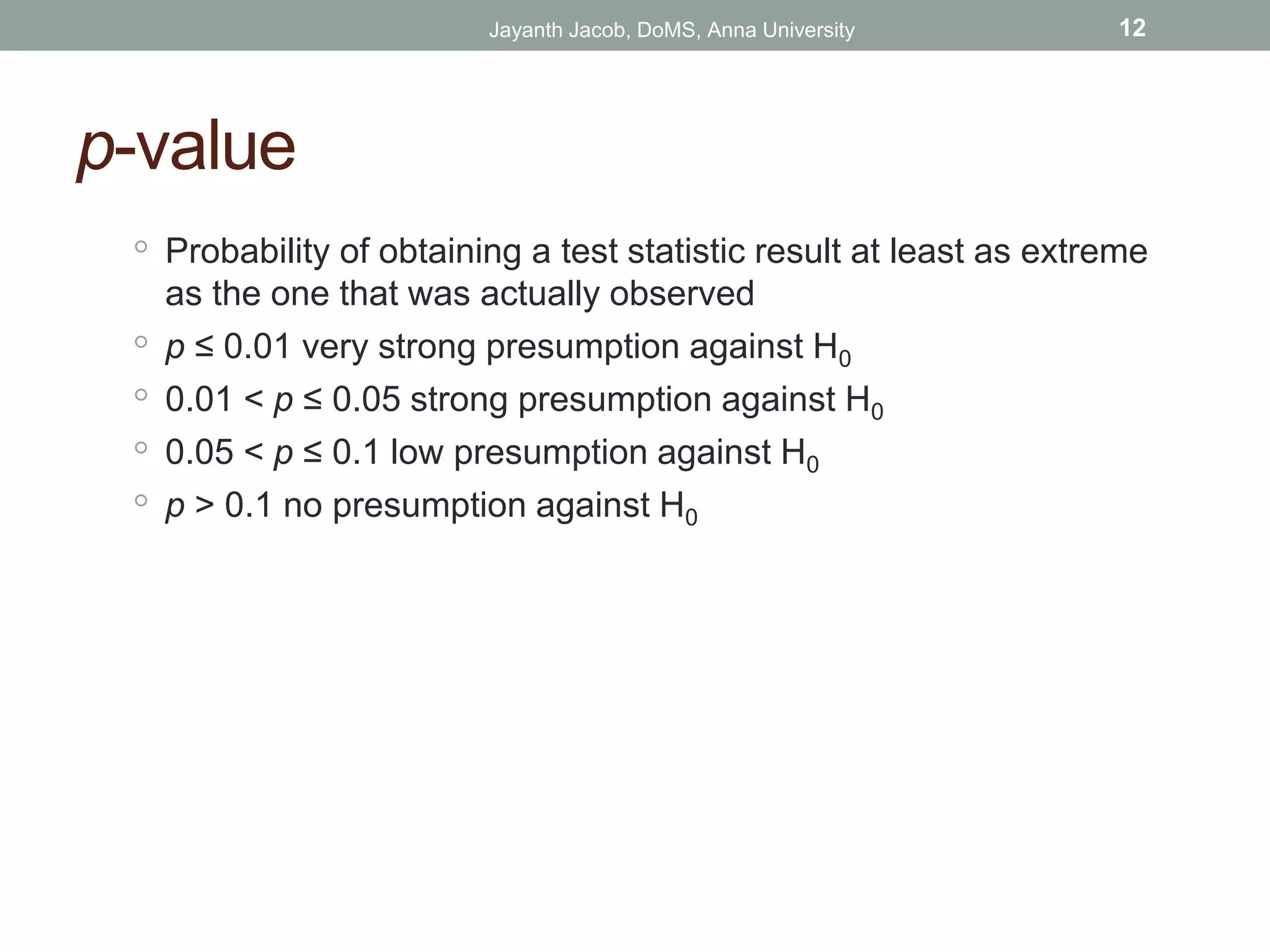 Jayanth Jacob, DoMS, Anna University 12

p-value

◦ Probability of obtaining a test statistic result at least as extreme as the one that was actually observed
◦ $p \leq 0.01$ very strong presumption against $H_0$
◦ $0.01 < p \leq 0.05$ strong presumption against $H_0$
◦ $0.05 < p \leq 0.1$ low presumption against $H_0$
◦ $p > 0.1$ no presumption against $H_0$